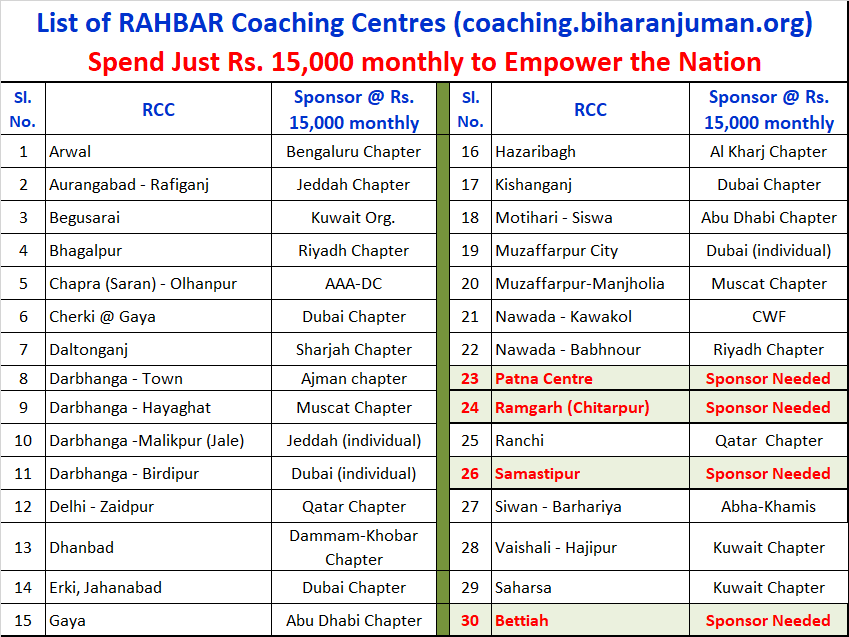 List of RAHBAR Coaching Centres (coaching.biharanjuman.org)
Spend Just Rs. 15,000 monthly to Empower the Nation

| Sl. No. | RCC | Sponsor @ Rs. 15,000 monthly |
|---|---|---|
| 1 | Arwal | Bengaluru Chapter |
| 2 | Aurangabad - Rafiganj | Jeddah Chapter |
| 3 | Begusarai | Kuwait Org. |
| 4 | Bhagalpur | Riyadh Chapter |
| 5 | Chapra (Saran) - Olhanpur | AAA-DC |
| 6 | Cherki @ Gaya | Dubai Chapter |
| 7 | Daltonganj | Sharjah Chapter |
| 8 | Darbhanga - Town | Ajman chapter |
| 9 | Darbhanga - Hayaghat | Muscat Chapter |
| 10 | Darbhanga -Malikpur (Jale) | Jeddah (individual) |
| 11 | Darbhanga - Birdipur | Dubai (individual) |
| 12 | Delhi - Zaidpur | Qatar Chapter |
| 13 | Dhanbad | Dammam-Khobar Chapter |
| 14 | Erki, Jahanabad | Dubai Chapter |
| 15 | Gaya | Abu Dhabi Chapter |

| Sl. No. | RCC | Sponsor @ Rs. 15,000 monthly |
|---|---|---|
| 16 | Hazaribagh | Al Kharj Chapter |
| 17 | Kishanganj | Dubai Chapter |
| 18 | Motihari - Siswa | Abu Dhabi Chapter |
| 19 | Muzaffarpur City | Dubai (individual) |
| 20 | Muzaffarpur-Manjholia | Muscat Chapter |
| 21 | Nawada - Kawakol | CWF |
| 22 | Nawada - Babhnour | Riyadh Chapter |
| 23 | Patna Centre | Sponsor Needed |
| 24 | Ramgarh (Chitarpur) | Sponsor Needed |
| 25 | Ranchi | Qatar Chapter |
| 26 | Samastipur | Sponsor Needed |
| 27 | Siwan - Barhariya | Abha-Khamis |
| 28 | Vaishali - Hajipur | Kuwait Chapter |
| 29 | Saharsa | Kuwait Chapter |
| 30 | Bettiah | Sponsor Needed |